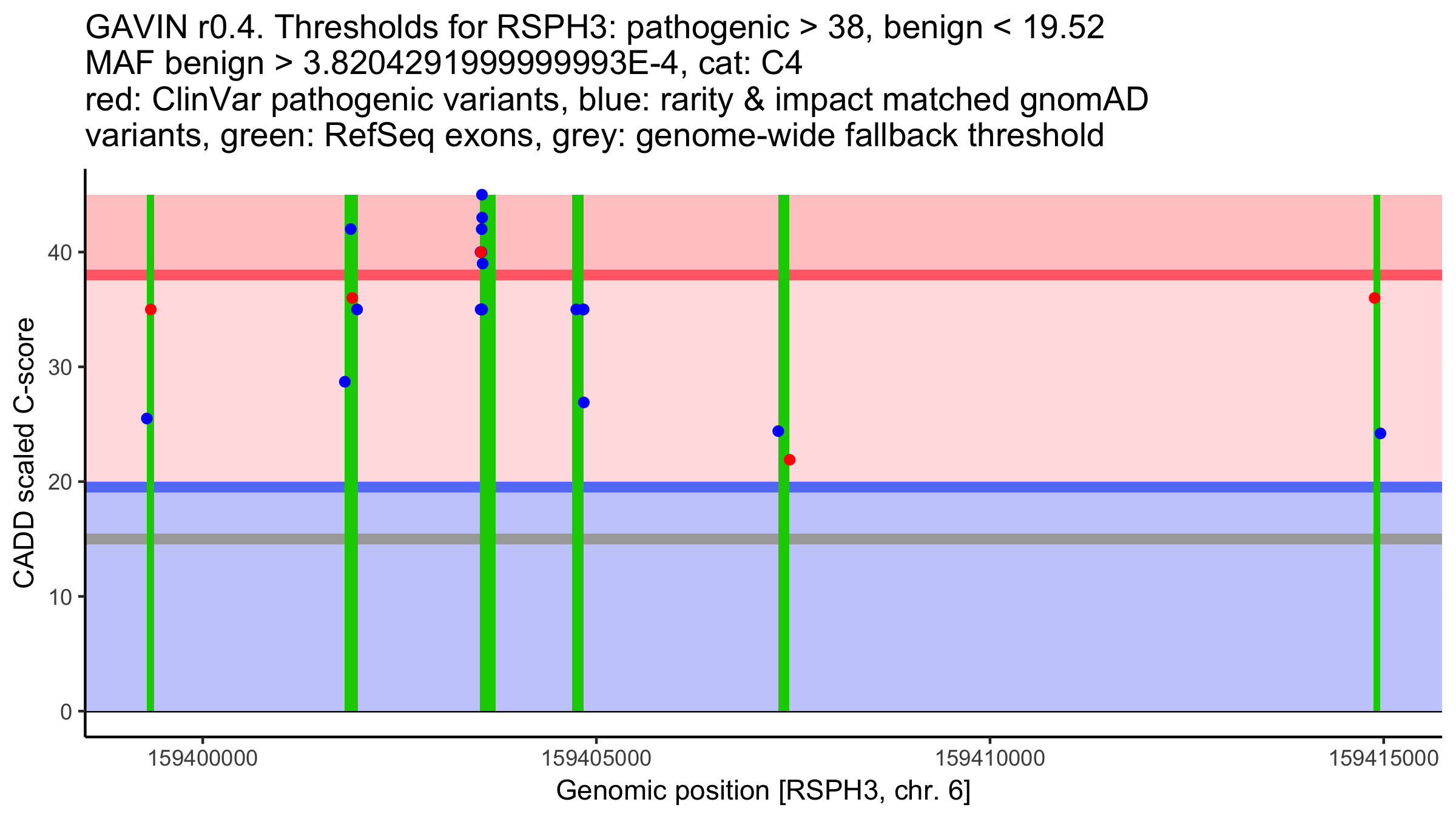 GAVIN r0.4. Thresholds for RSPH3: pathogenic > 38, benign < 19.52
MAF benign > 3.8204291999999993E-4, cat: C4
red: ClinVar pathogenic variants, blue: rarity & impact matched gnomAD variants, green: RefSeq exons, grey: genome-wide fallback threshold

CADD scaled C-score

40
30
20
10
0

159400000
159405000
159410000
159415000

Genomic position [RSPH3, chr. 6]